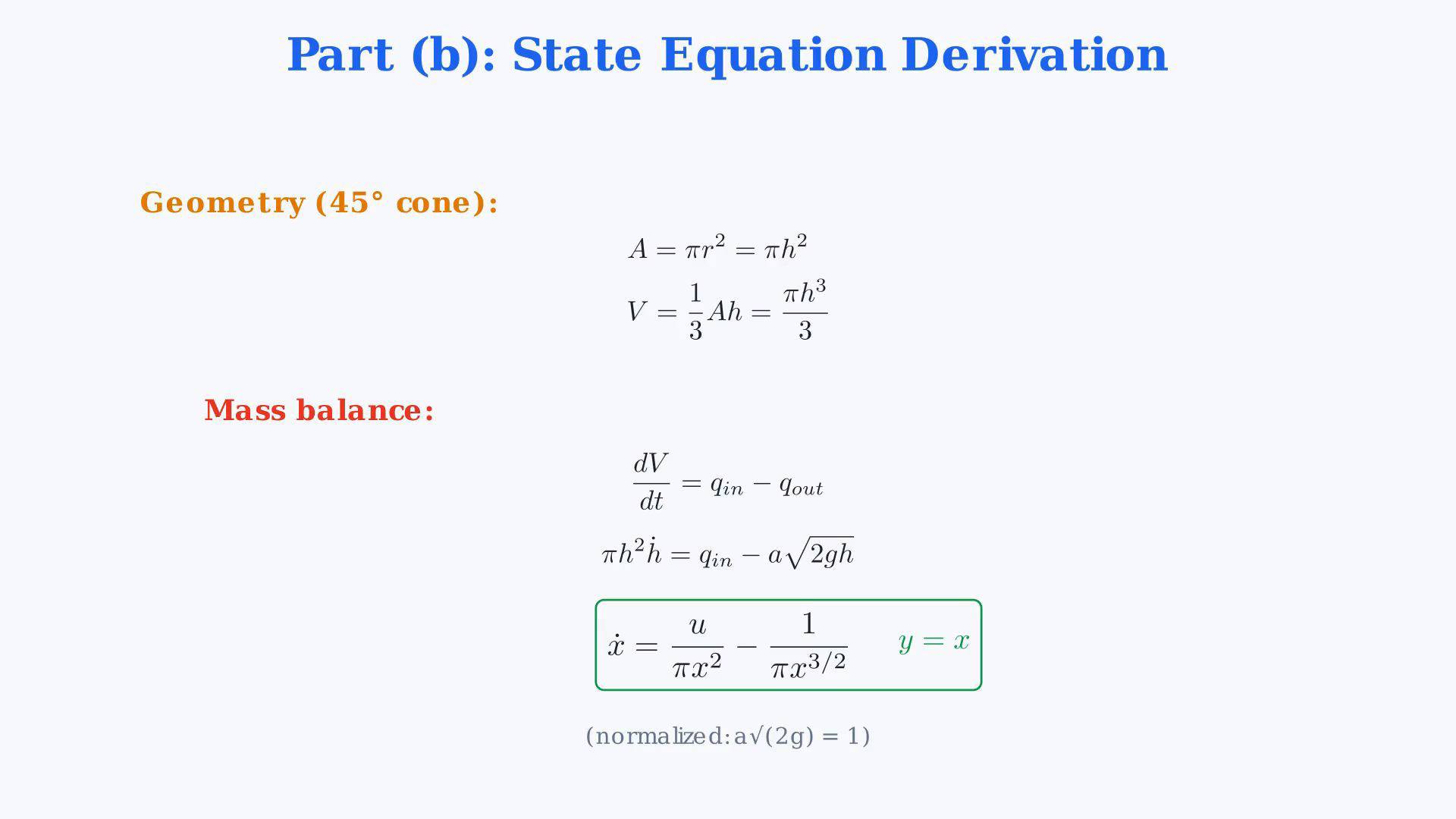 Part (b): State Equation Derivation

Geometry (45° cone):

$A = \pi r^2 = \pi h^2$

$V = \frac{1}{3}Ah = \frac{\pi h^3}{3}$

Mass balance:

$\frac{dV}{dt} = q_{in} - q_{out}$

$\pi h^2 \dot{h} = q_{in} - a\sqrt{2gh}$

$\dot{x} = \frac{u}{\pi x^2} - \frac{1}{\pi x^{3/2}}$ $y = x$

(normalized: a√(2g) = 1)